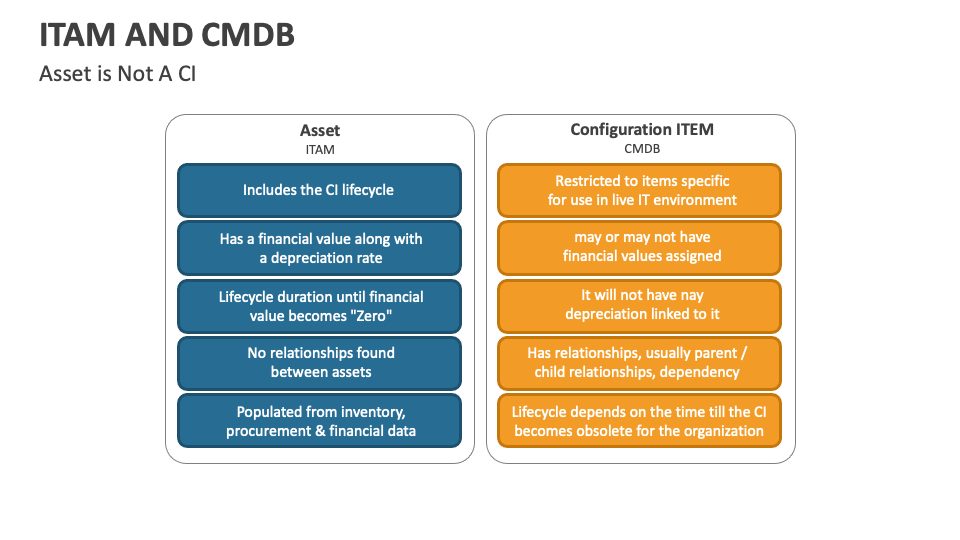 ITAM AND CMDB

Asset is Not A CI

Asset
ITAM

Includes the CI lifecycle

Has a financial value along with a depreciation rate

Lifecycle duration until financial value becomes "Zero"

No relationships found between assets

Populated from inventory, procurement & financial data

Configuration ITEM
CMDB

Restricted to items specific for use in live IT environment

may or may not have financial values assigned

It will not have nay depreciation linked to it

Has relationships, usually parent / child relationships, dependency

Lifecycle depends on the time till the CI becomes obsolete for the organization